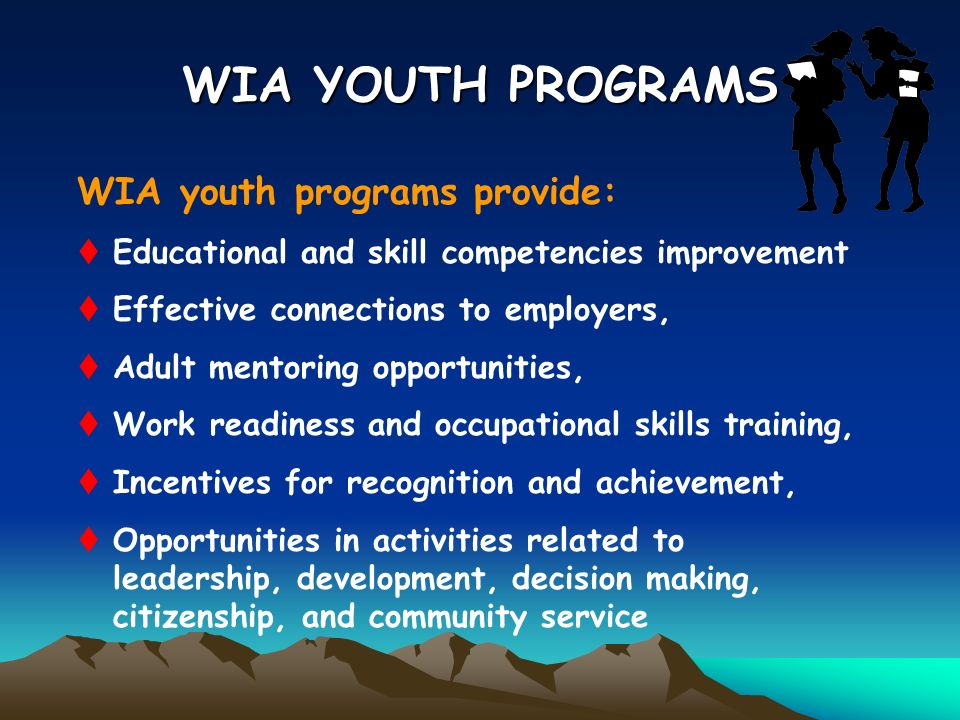 WIA YOUTH PROGRAMS

WIA youth programs provide:

♦ Educational and skill competencies improvement

♦ Effective connections to employers,

♦ Adult mentoring opportunities,

♦ Work readiness and occupational skills training,

♦ Incentives for recognition and achievement,

♦ Opportunities in activities related to leadership, development, decision making, citizenship, and community service